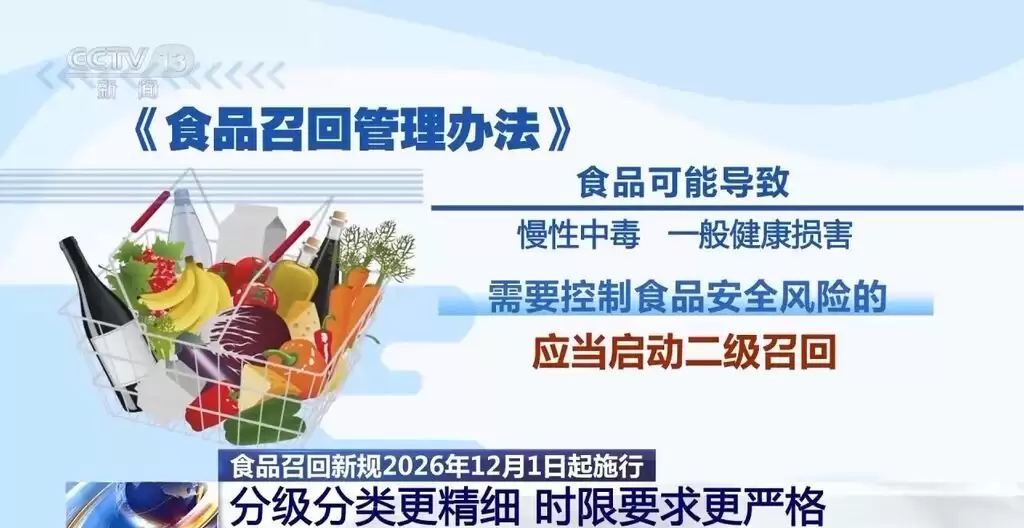 CCTV 13
新闻

《食品召回管理办法》

食品可能导致

慢性中毒　一般健康损害

需要控制食品安全风险的

应当启动二级召回

食品召回新规2026年12月1日起施行

分级分类更精细 时限要求更严格